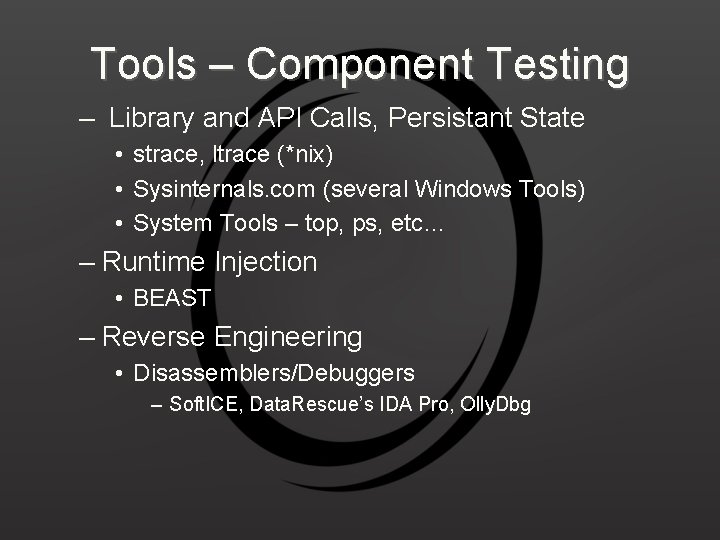 Tools – Component Testing

– Library and API Calls, Persistant State

• strace, ltrace (*nix)

• Sysinternals.com (several Windows Tools)

• System Tools – top, ps, etc…

– Runtime Injection

• BEAST

– Reverse Engineering

• Disassemblers/Debuggers

– SoftICE, DataRescue's IDA Pro, OllyDbg